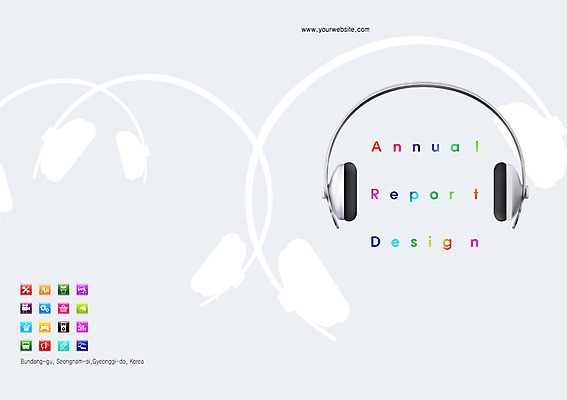 www.yourwebsite.com

Annual
Report
Design

Bundang-gu, Seongnam-si,Gyeonggi-do, Korea